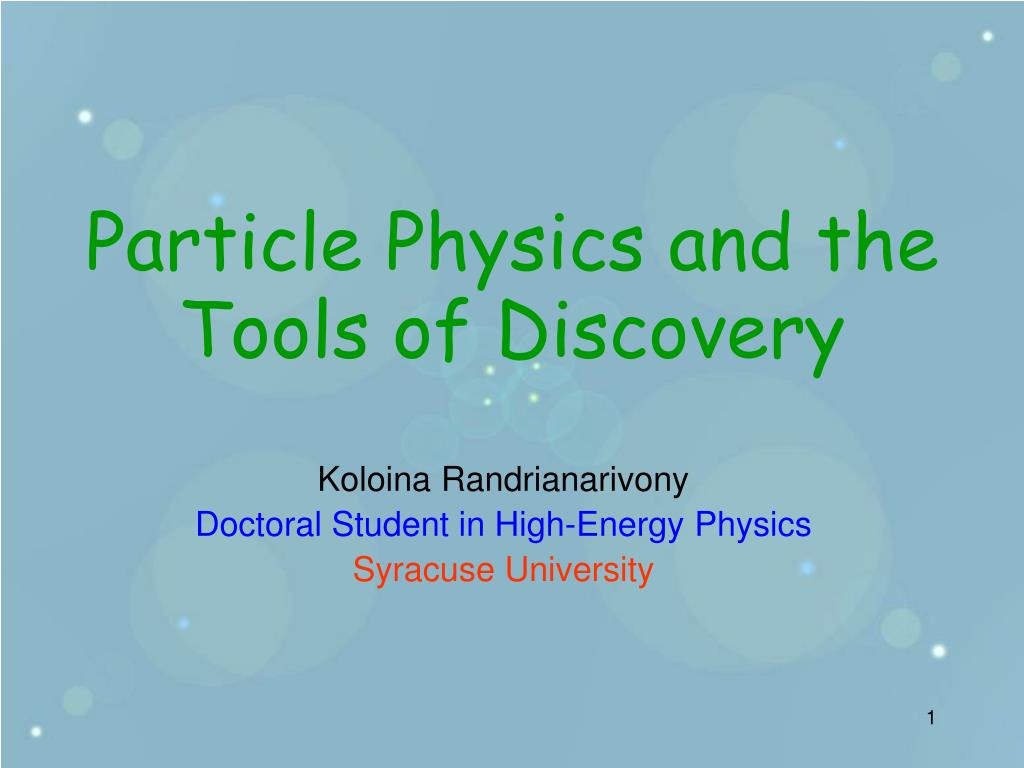 Particle Physics and the Tools of Discovery

Koloina Randrianarivony
Doctoral Student in High-Energy Physics
Syracuse University

1